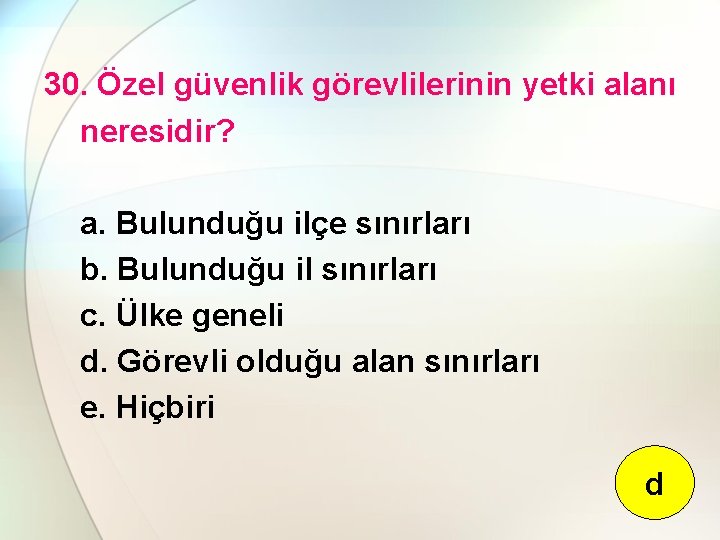 30. Özel güvenlik görevlilerinin yetki alanı neresidir?

a. Bulunduğu ilçe sınırları
b. Bulunduğu il sınırları
c. Ülke geneli
d. Görevli olduğu alan sınırları
e. Hiçbiri

d